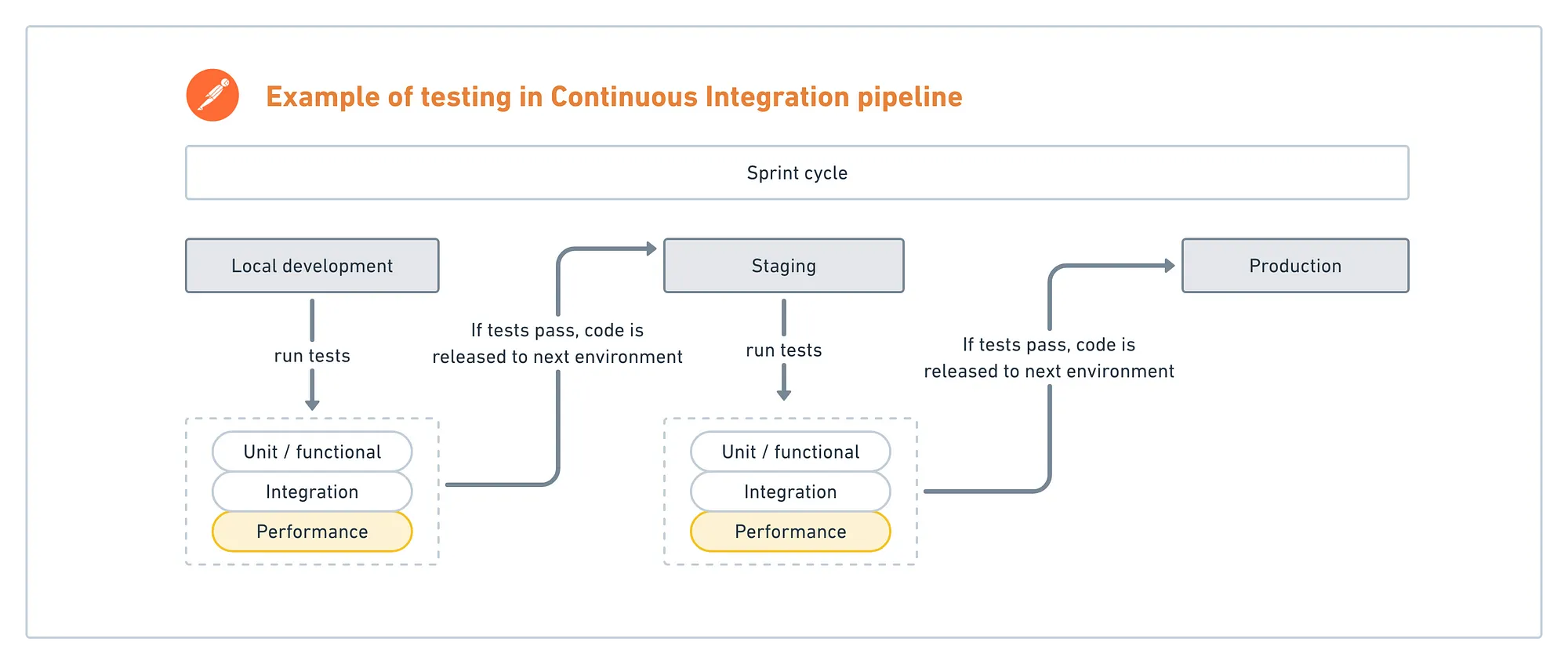 Example of testing in Continuous Integration pipeline

Sprint cycle

Local development

run tests

Unit / functional

Integration

Performance

If tests pass, code is released to next environment

Staging

run tests

Unit / functional

Integration

Performance

If tests pass, code is released to next environment

Production